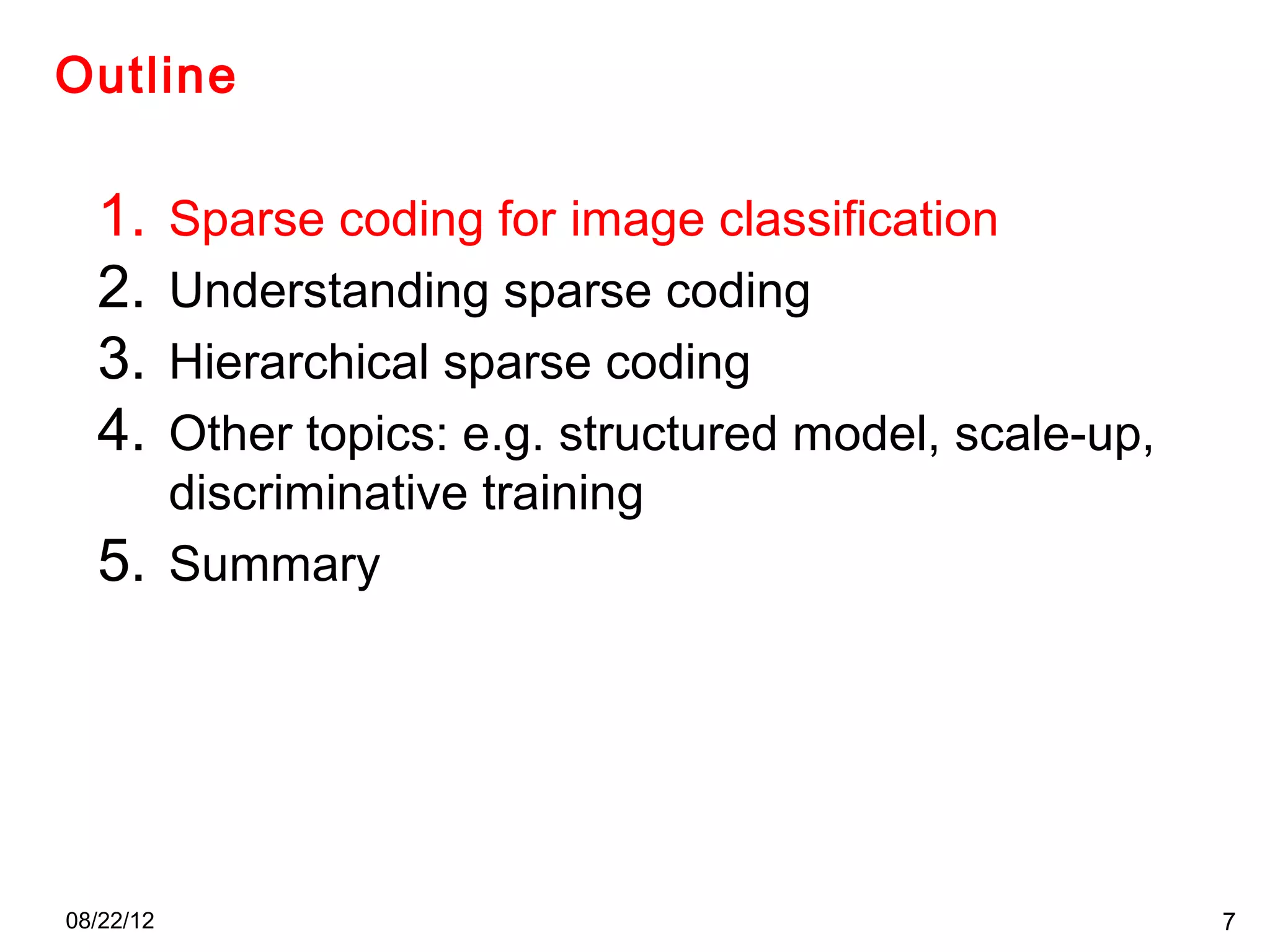 Outline

1. Sparse coding for image classification
2. Understanding sparse coding
3. Hierarchical sparse coding
4. Other topics: e.g. structured model, scale-up, discriminative training
5. Summary

08/22/12

7